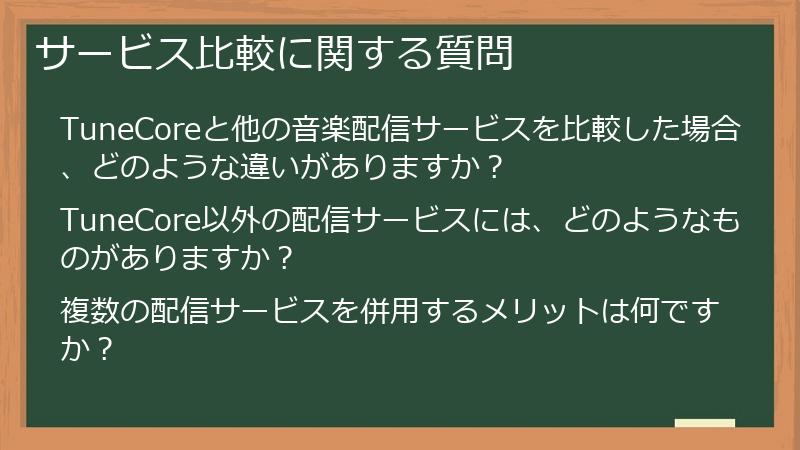 サービス比較に関する質問

TuneCoreと他の音楽配信サービスを比較した場合、どのような違いがありますか？

TuneCore以外の配信サービスには、どのようなものがありますか？

複数の配信サービスを併用するメリットは何ですか？